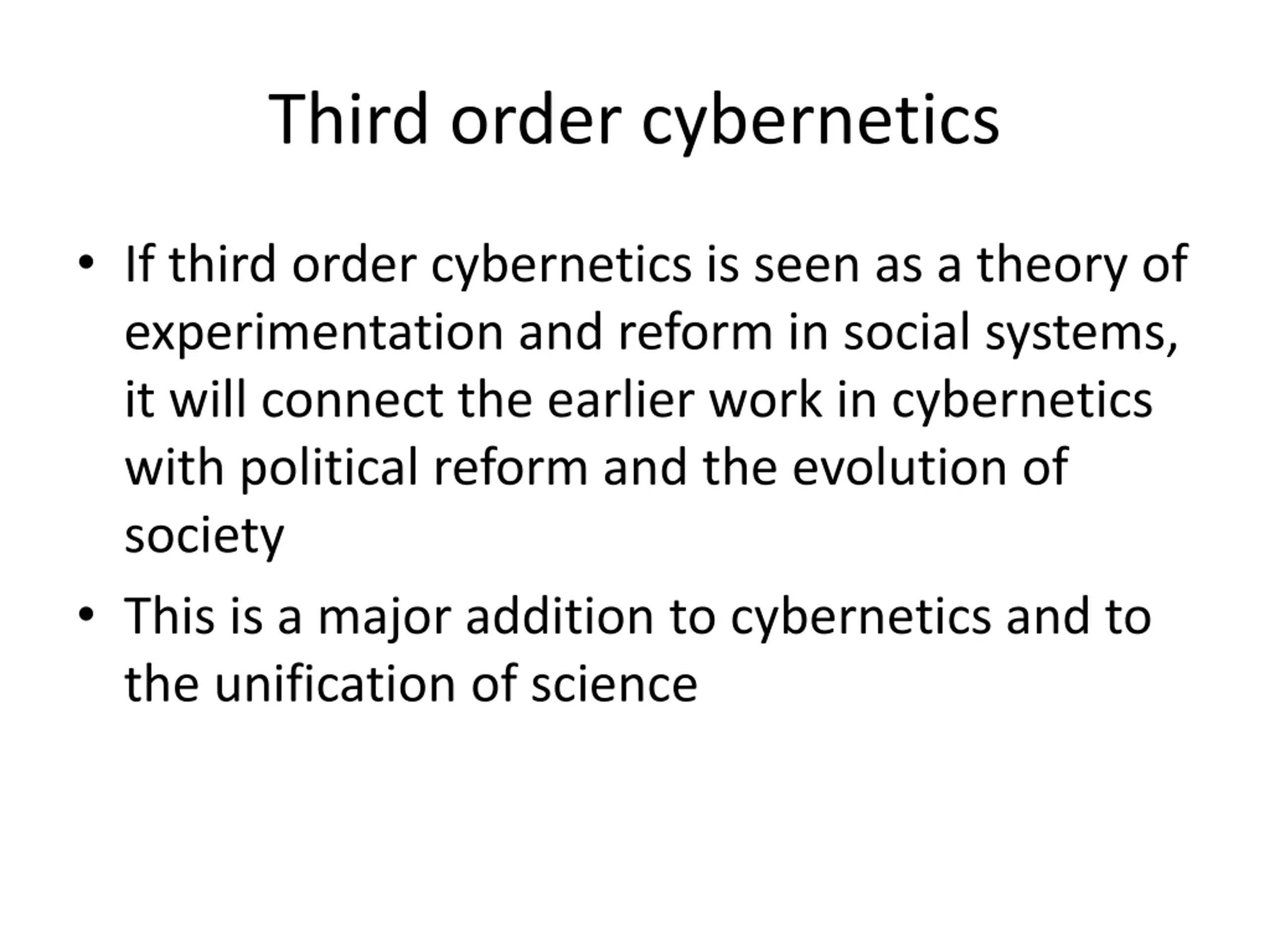 Third order cybernetics

• If third order cybernetics is seen as a theory of experimentation and reform in social systems, it will connect the earlier work in cybernetics with political reform and the evolution of society

• This is a major addition to cybernetics and to the unification of science